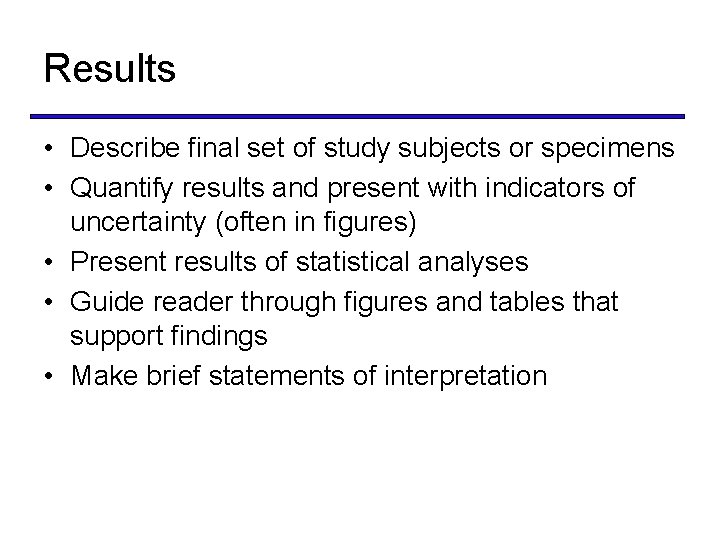 Results

• Describe final set of study subjects or specimens
• Quantify results and present with indicators of uncertainty (often in figures)
• Present results of statistical analyses
• Guide reader through figures and tables that support findings
• Make brief statements of interpretation